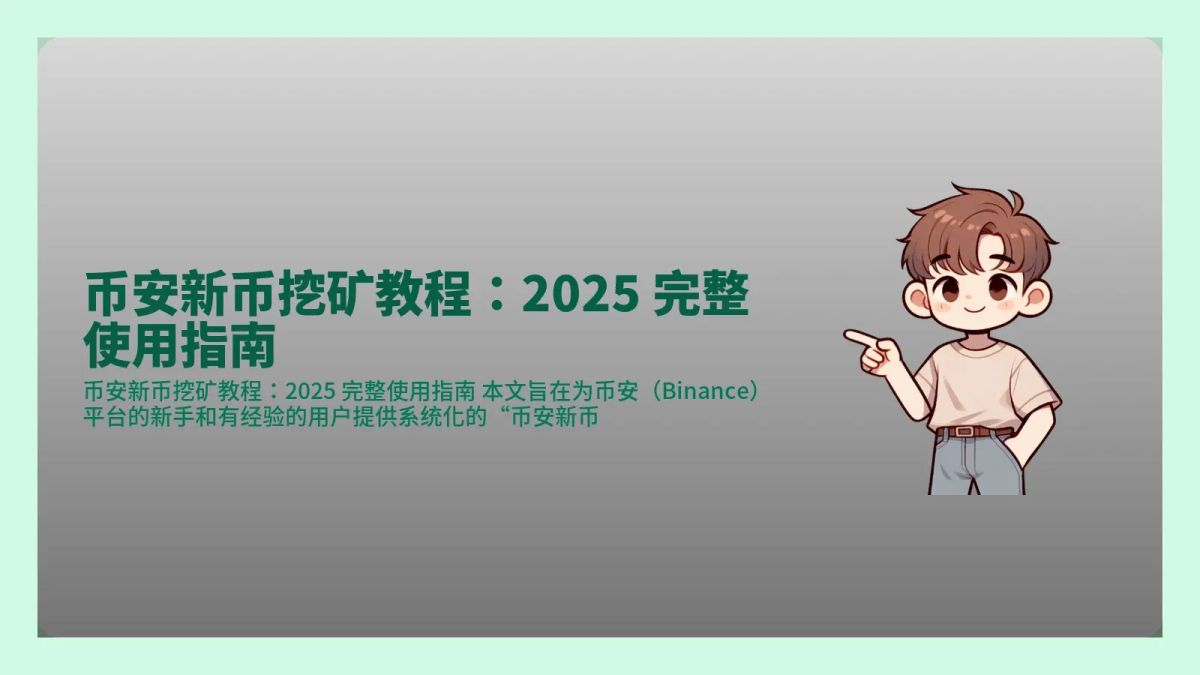 币安新币挖矿教程：2025 完整使用指南

币安新币挖矿教程：2025 完整使用指南 本文旨在为币安（Binance）平台的新手和有经验的用户提供系统化的“币安新币